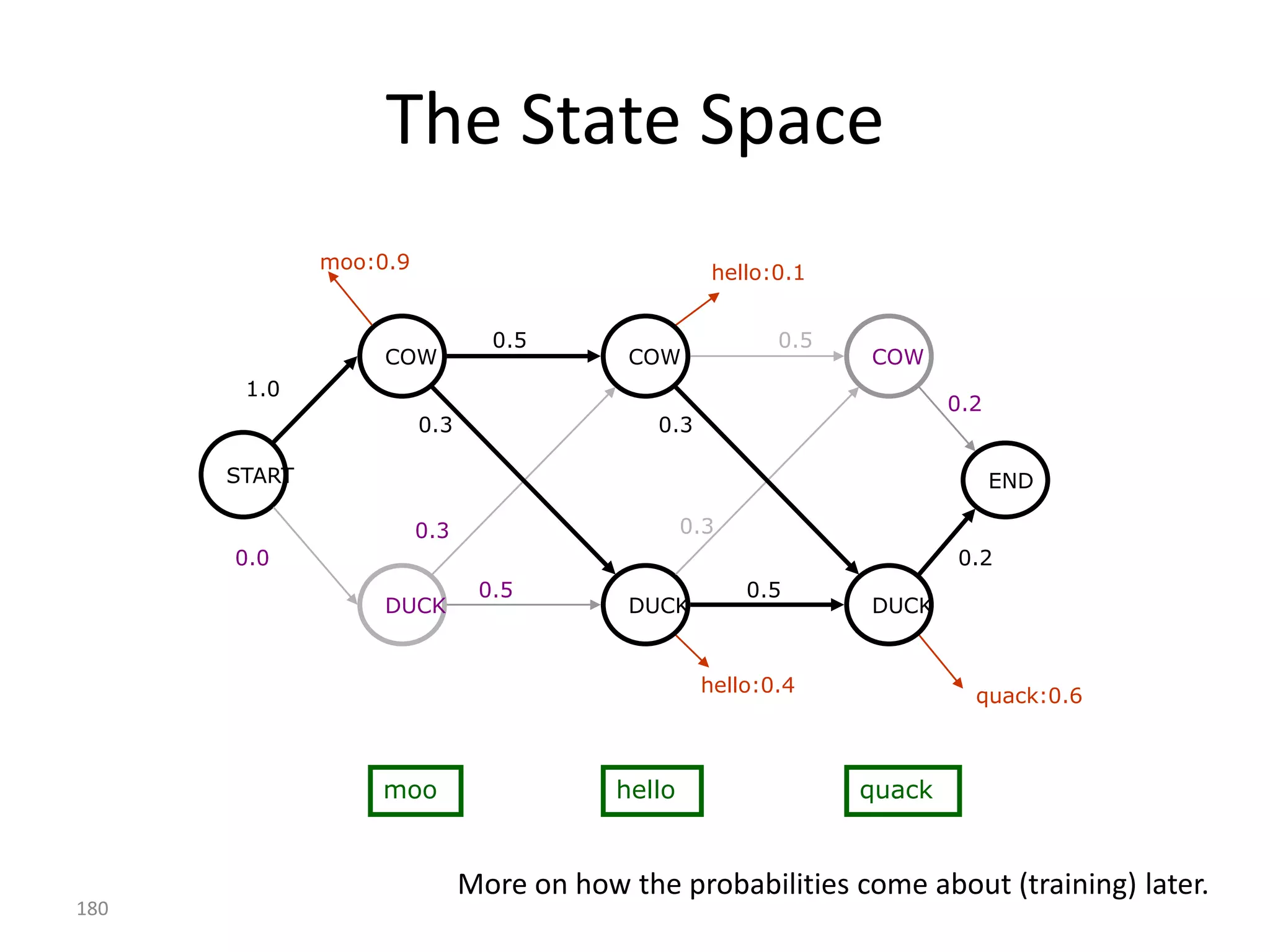 The State Space

moo:0.9

hello:0.1

COW

0.5

COW

0.5

COW

1.0

0.3

0.3

0.2

START

END

0.3

0.3

0.0

0.2

DUCK

0.5

DUCK

0.5

DUCK

hello:0.4

quack:0.6

moo

hello

quack

More on how the probabilities come about (training) later.

180